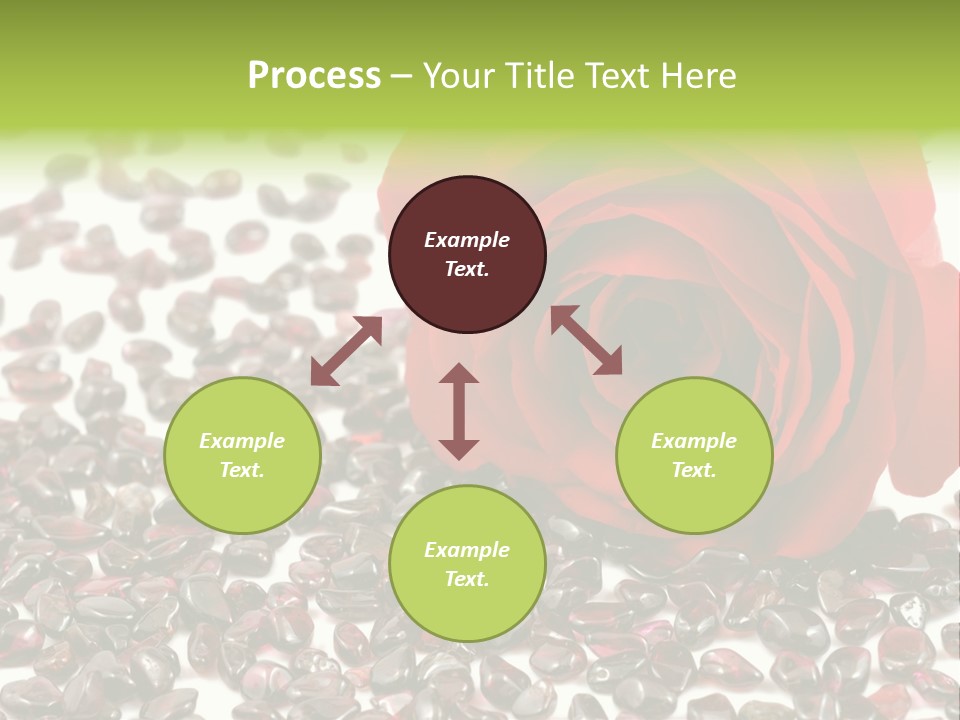 Process – Your Title Text Here

Example Text.

Example Text.

Example Text.

Example Text.